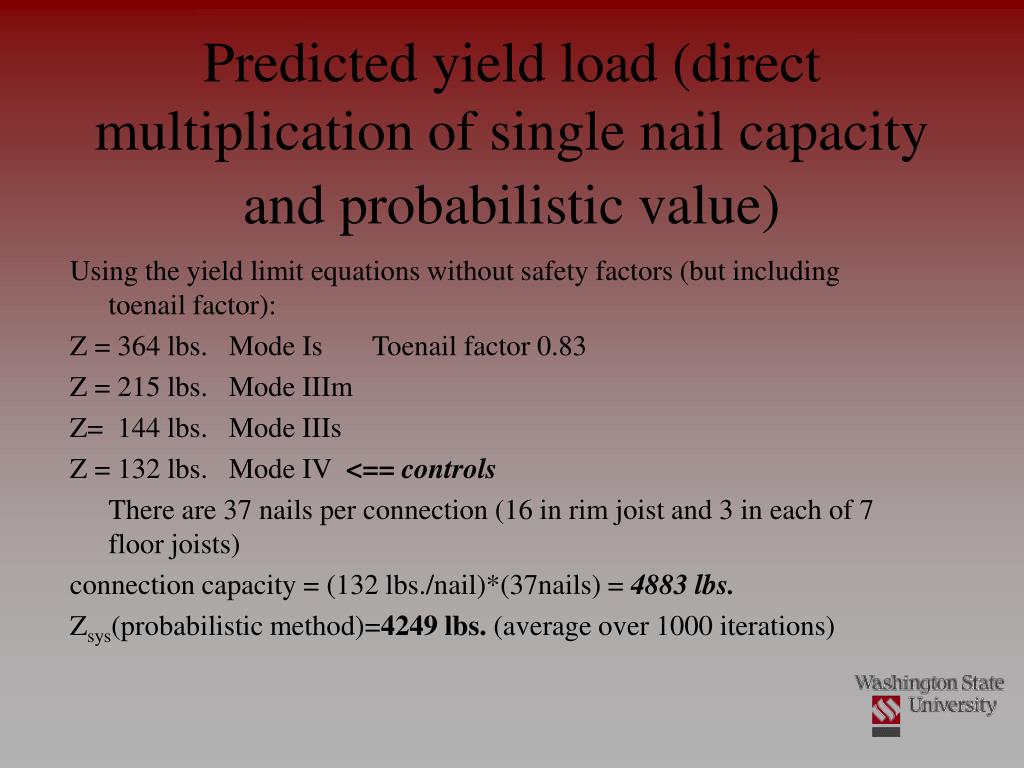 Predicted yield load (direct multiplication of single nail capacity and probabilistic value)

Using the yield limit equations without safety factors (but including toenail factor):

Z = 364 lbs. Mode Is Toenail factor 0.83

Z = 215 lbs. Mode IIIm

Z= 144 lbs. Mode IIIs

Z = 132 lbs. Mode IV <== controls

There are 37 nails per connection (16 in rim joist and 3 in each of 7 floor joists)

connection capacity = (132 lbs./nail)*(37nails) = 4883 lbs.

$Z_{sys}$(probabilistic method)=4249 lbs. (average over 1000 iterations)

Washington State University